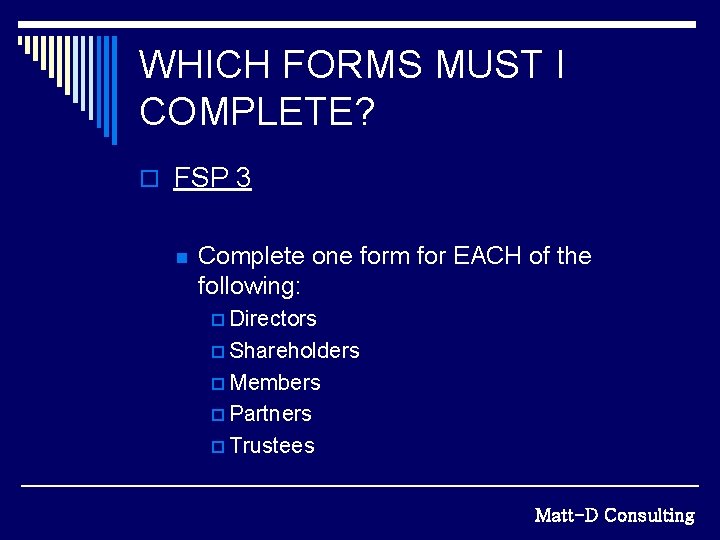 WHICH FORMS MUST I COMPLETE?

FSP 3

Complete one form for EACH of the following:

Directors

Shareholders

Members

Partners

Trustees

Matt-D Consulting